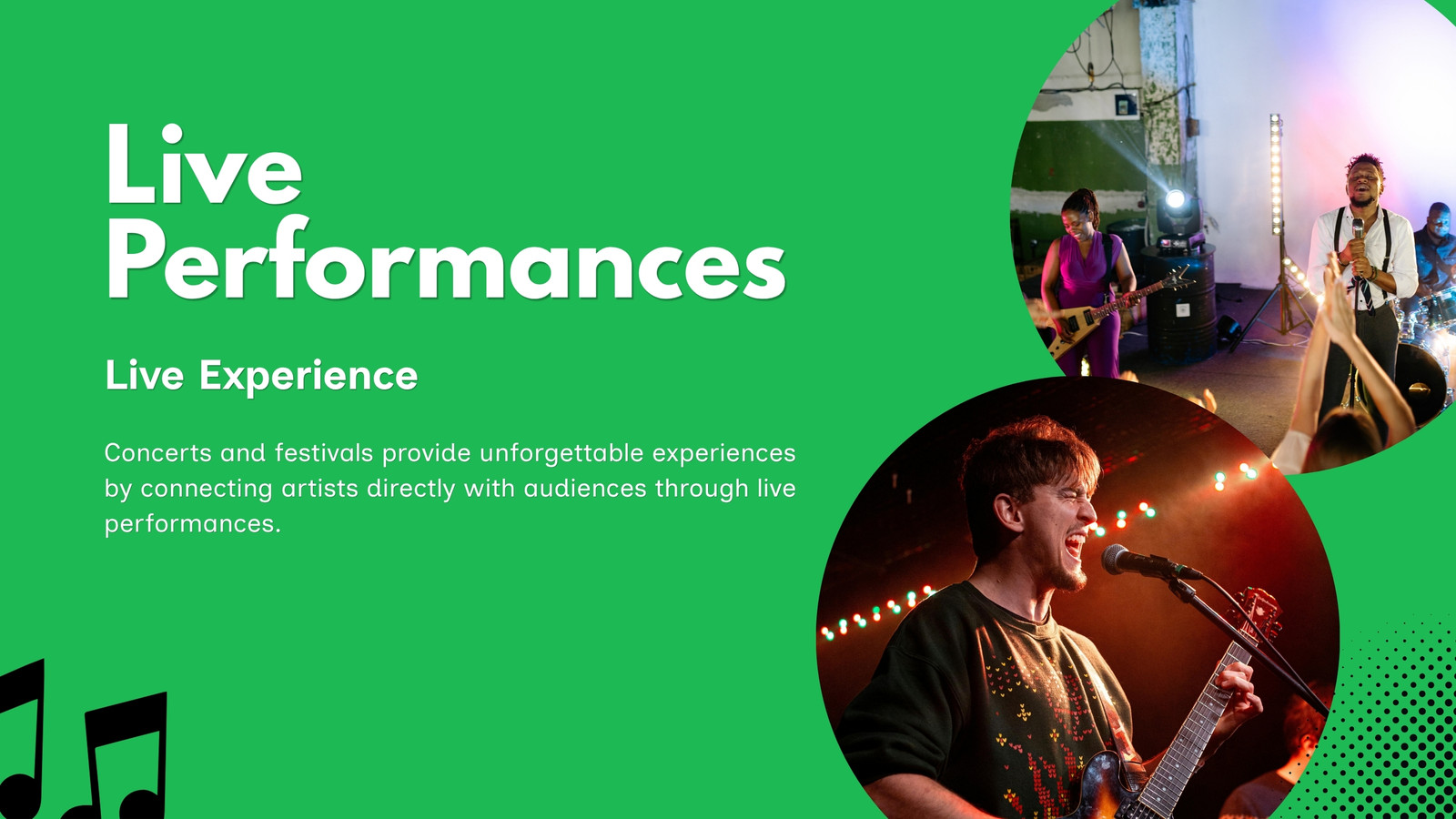 Live Performances

Live Experience

Concerts and festivals provide unforgettable experiences by connecting artists directly with audiences through live performances.